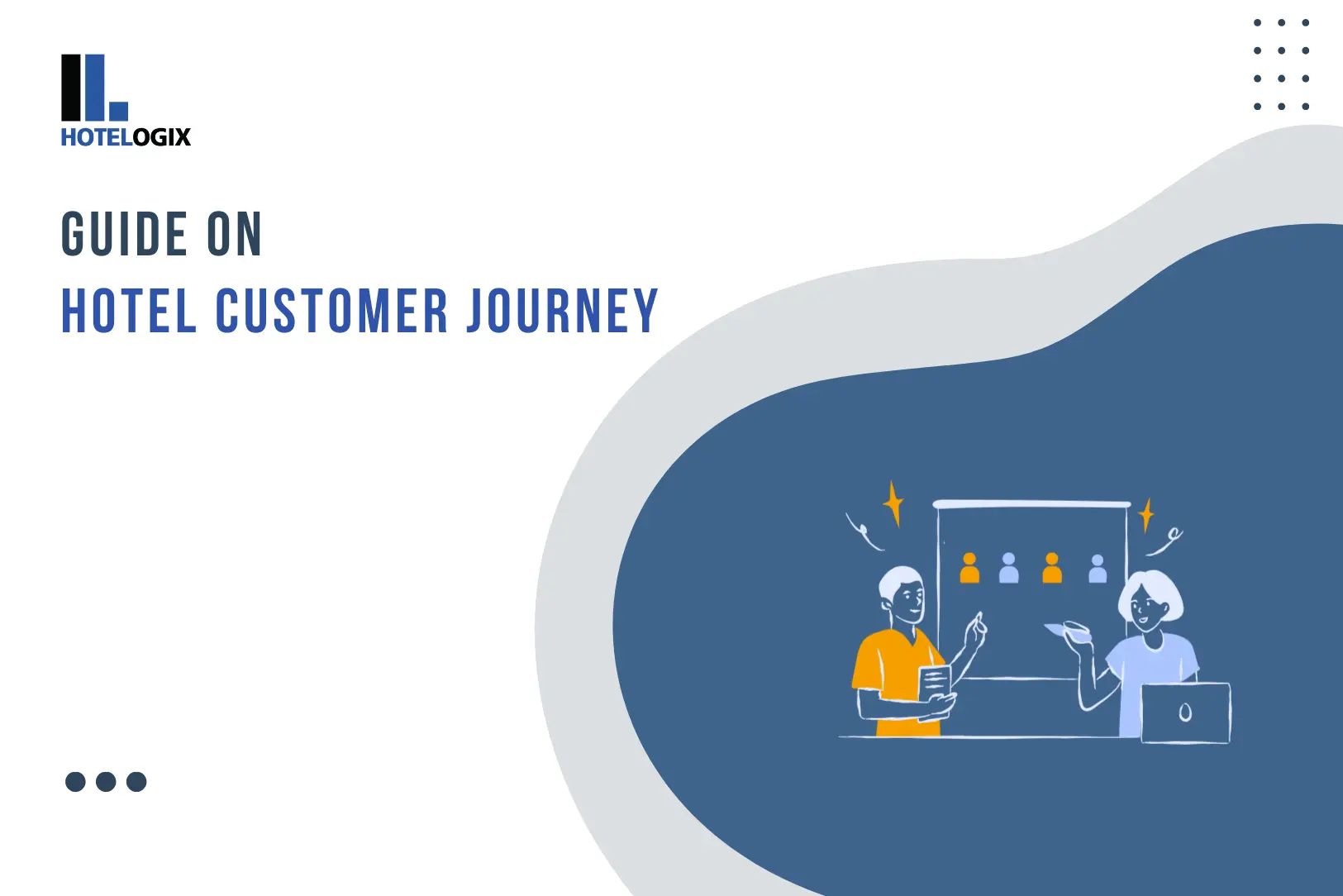 HOTELOGIX

GUIDE ON
HOTEL CUSTOMER JOURNEY